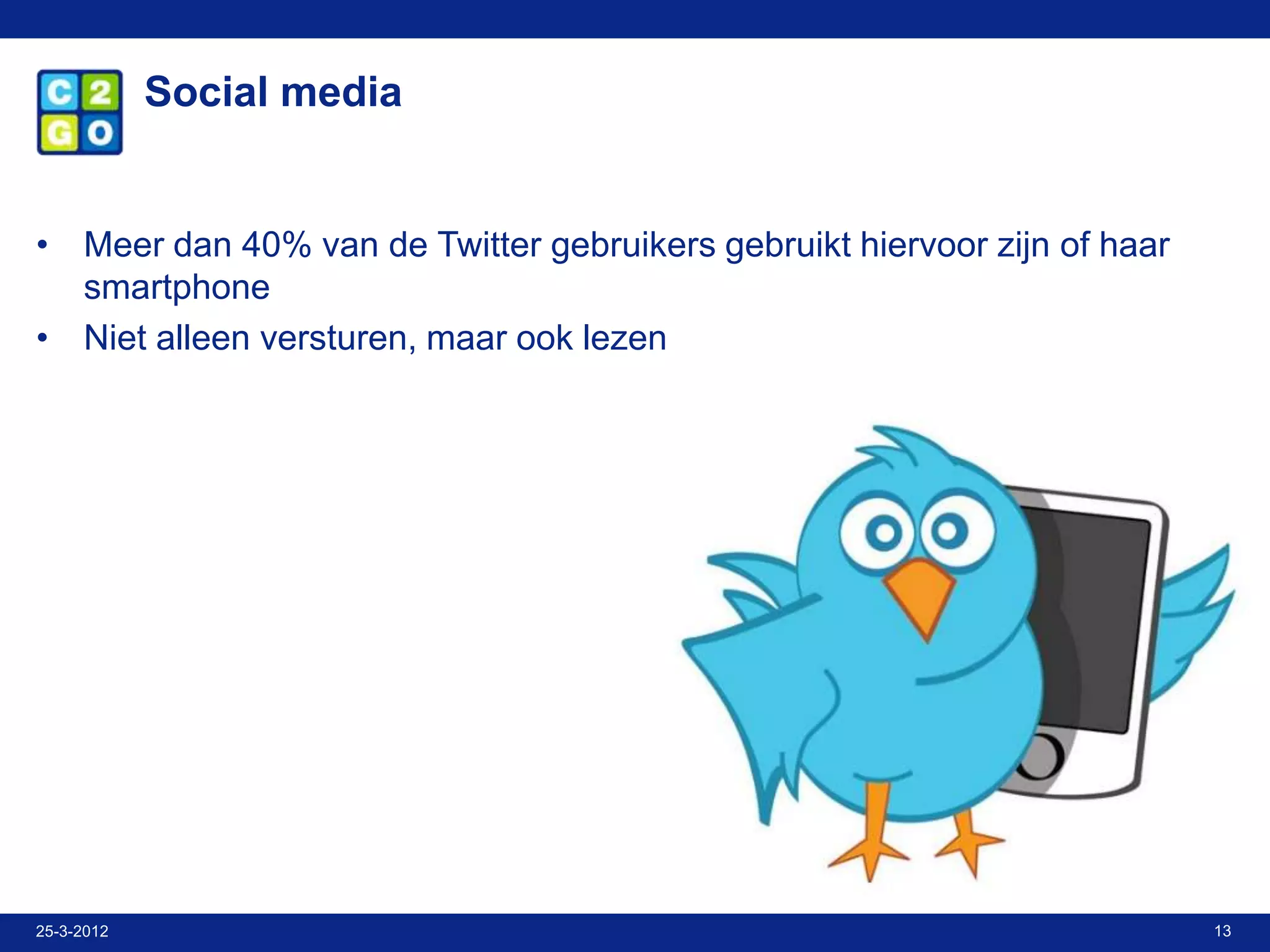 C 2
G O

Social media

• Meer dan 40% van de Twitter gebruikers gebruikt hiervoor zijn of haar smartphone
• Niet alleen versturen, maar ook lezen

25-3-2012

13